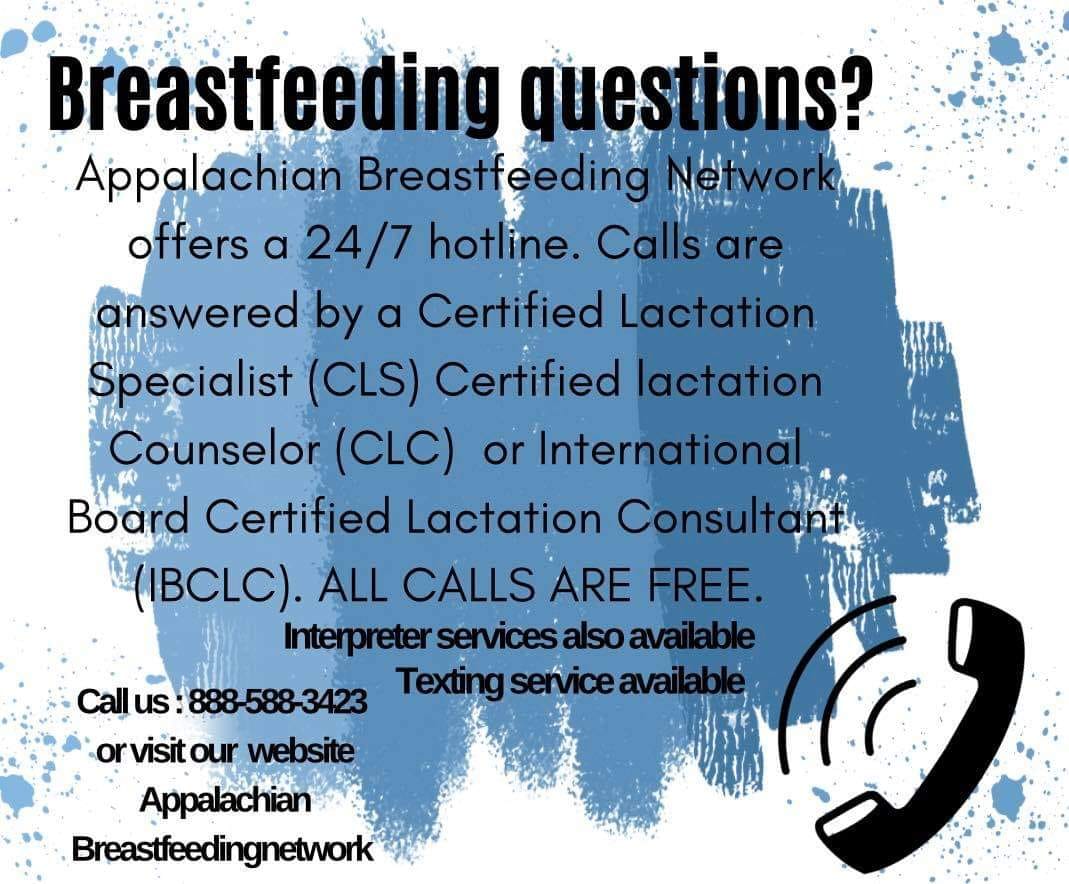 Breastfeeding questions?

Appalachian Breastfeeding Network offers a 24/7 hotline. Calls are answered by a Certified Lactation Specialist (CLS) Certified lactation Counselor (CLC) or International Board Certified Lactation Consultant (IBCLC). ALL CALLS ARE FREE.

Interpreter services also available
Texting service available

Call us : 888-588-3423
or visit our website
Appalachian
Breastfeedingnetwork